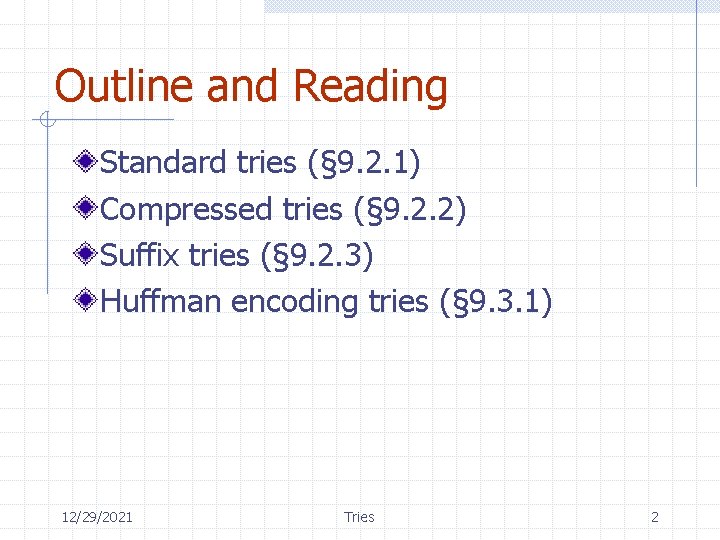 Outline and Reading

Standard tries (§9.2.1)
Compressed tries (§9.2.2)
Suffix tries (§9.2.3)
Huffman encoding tries (§9.3.1)

12/29/2021 Tries 2